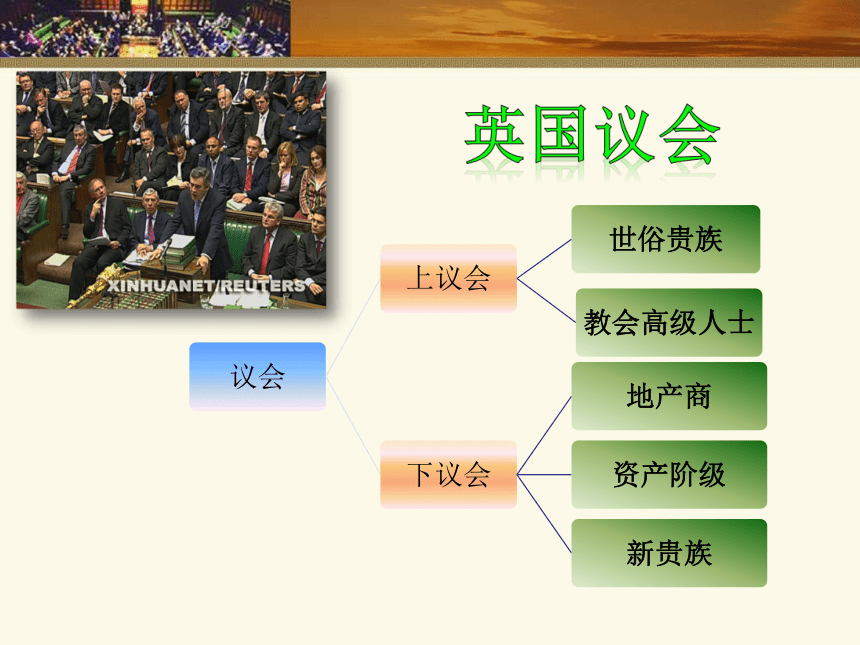 XINHUANET/REUTERS

英国议会

议会

上议会

世俗贵族

教会高级人士

下议会

地产商

资产阶级

新贵族